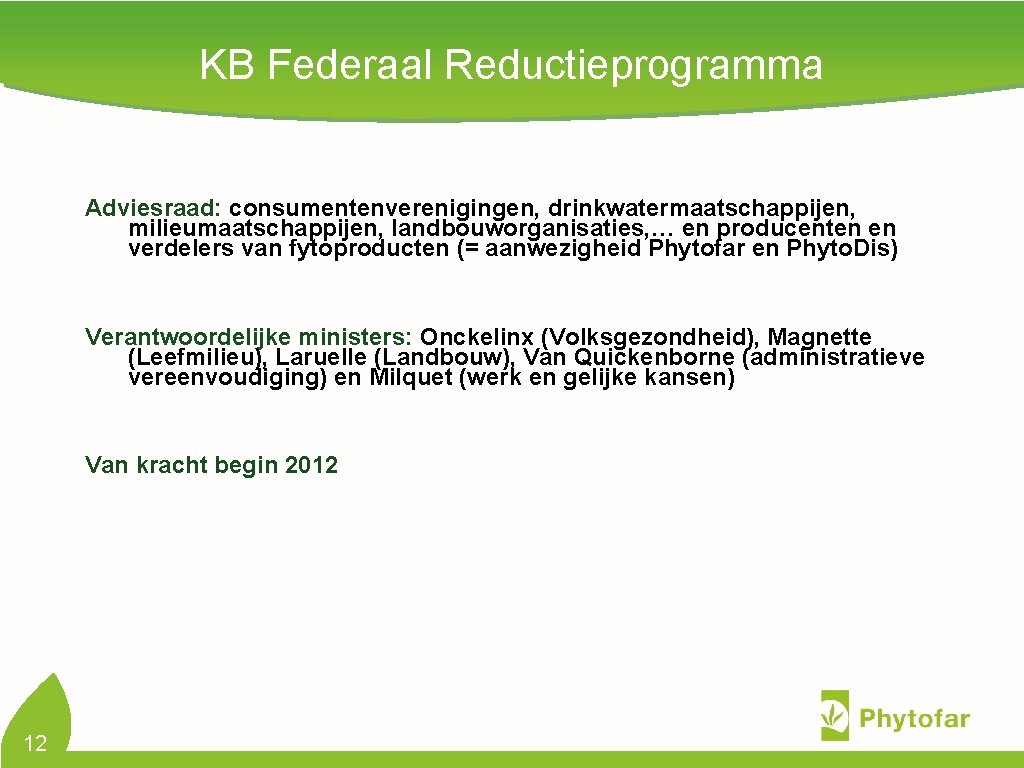 KB Federaal Reductieprogramma

Adviesraad: consumentenverenigingen, drinkwatermaatschappijen, milieumaatschappijen, landbouworganisaties,… en producenten en verdelers van fytoproducten (= aanwezigheid Phytofar en Phyto.Dis)

Verantwoordelijke ministers: Onckelinx (Volksgezondheid), Magnette (Leefmilieu), Laruelle (Landbouw), Van Quickenborne (administratieve vereenvoudiging) en Milquet (werk en gelijke kansen)

Van kracht begin 2012

12

Phytofar